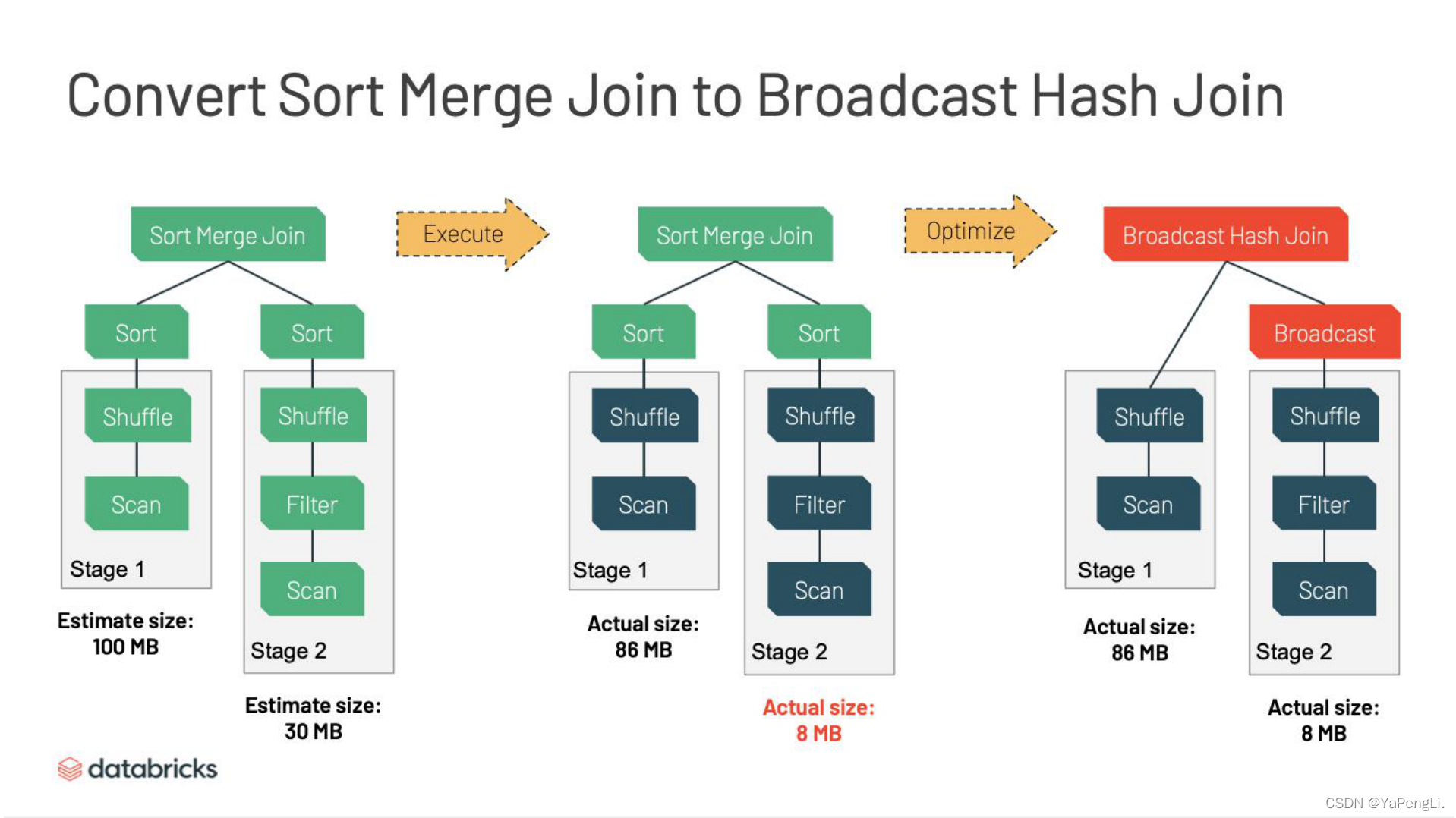 Convert Sort Merge Join to Broadcast Hash Join

Sort Merge Join

Sort

Shuffle

Scan

Stage 1

Estimate size: 100 MB

Sort

Shuffle

Filter

Scan

Stage 2

Estimate size: 30 MB

Execute

Sort Merge Join

Sort

Shuffle

Scan

Stage 1

Actual size: 86 MB

Sort

Shuffle

Filter

Scan

Stage 2

Actual size: 8 MB

Optimize

Broadcast Hash Join

Shuffle

Scan

Stage 1

Actual size: 86 MB

Broadcast

Shuffle

Filter

Scan

Stage 2

Actual size: 8 MB

databricks

CSDN @YaPengLi.